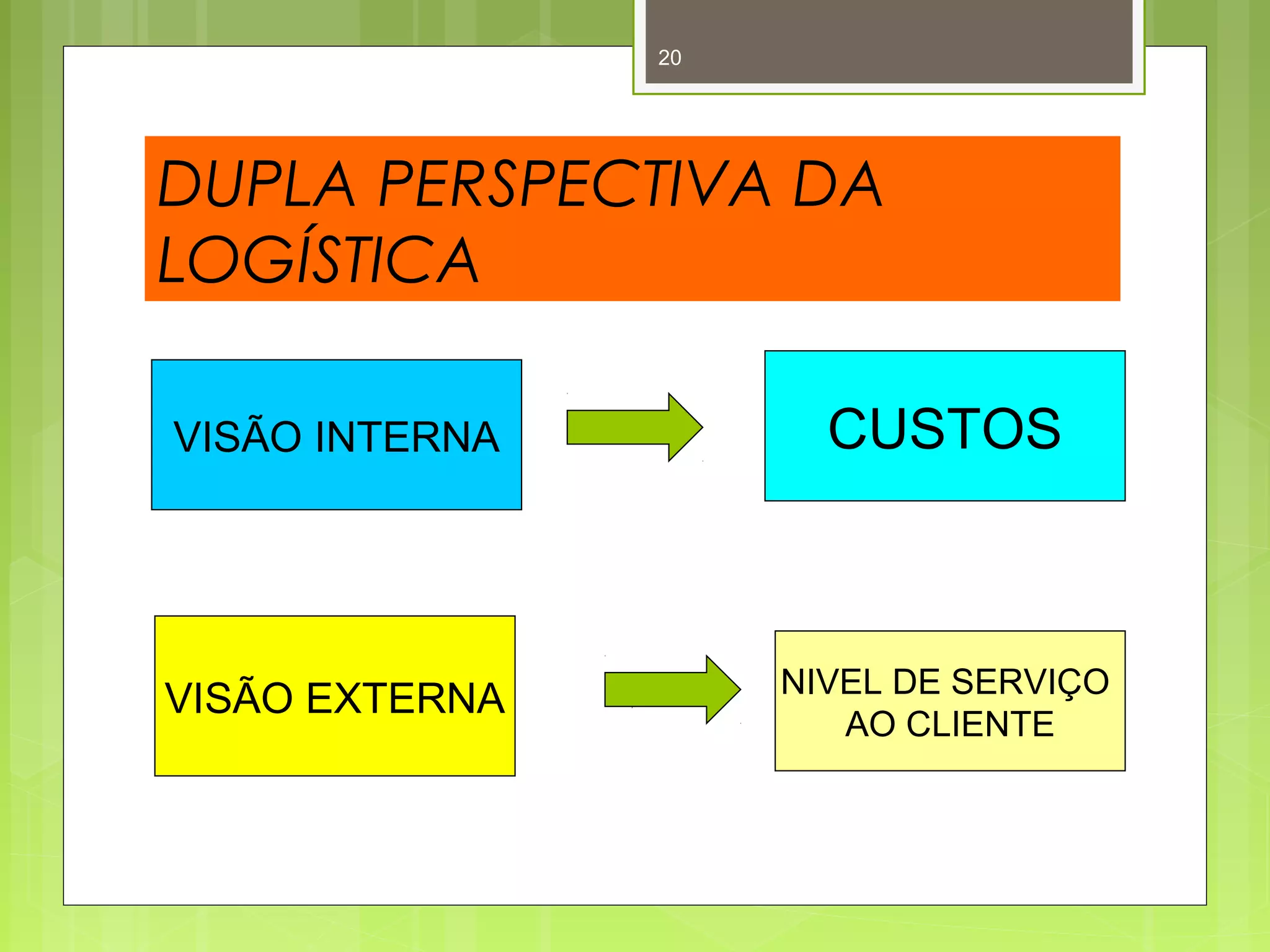 20

DUPLA PERSPECTIVA DA LOGÍSTICA

VISÃO INTERNA

CUSTOS

VISÃO EXTERNA

NIVEL DE SERVIÇO AO CLIENTE